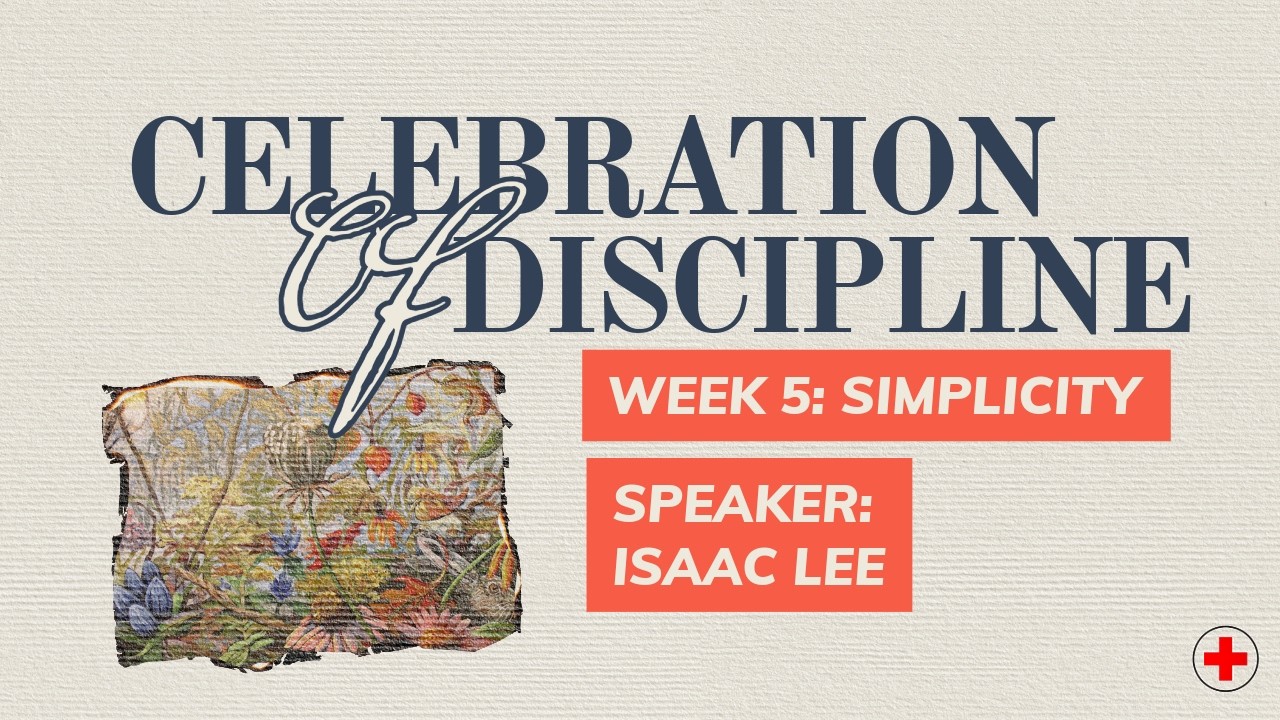 CELEBRATION

Of

DISCIPLINE

WEEK 5: SIMPLICITY

SPEAKER: ISAAC LEE